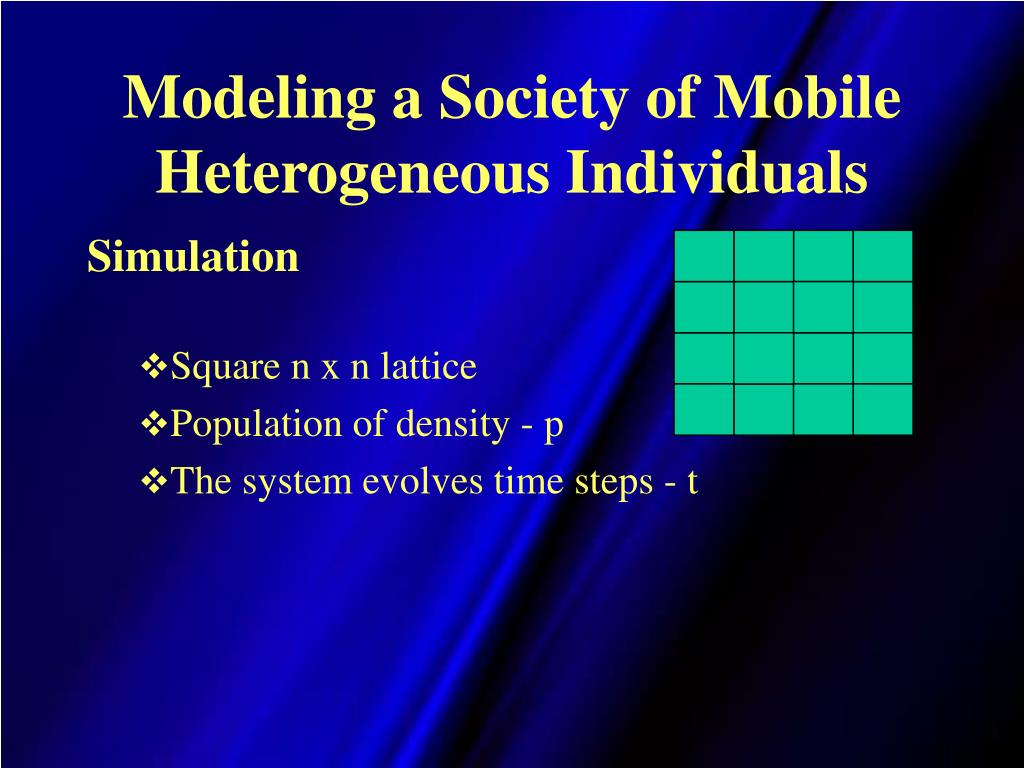 Modeling a Society of Mobile Heterogeneous Individuals

Simulation

❖Square n x n lattice
❖Population of density - p
❖The system evolves time steps - t